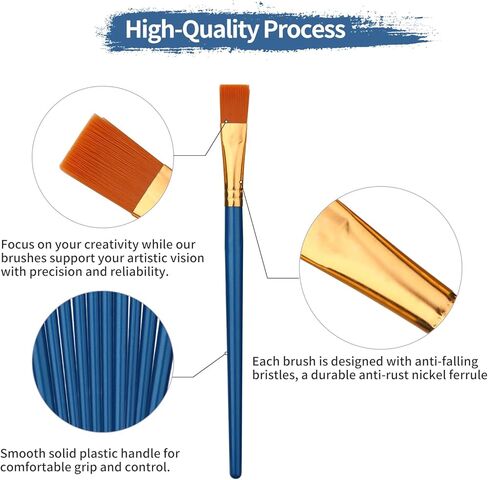 High-Quality Process

Focus on your creativity while our brushes support your artistic vision with precision and reliability.

Each brush is designed with anti-falling bristles, a durable anti-rust nickel ferrule

Smooth solid plastic handle for comfortable grip and control.